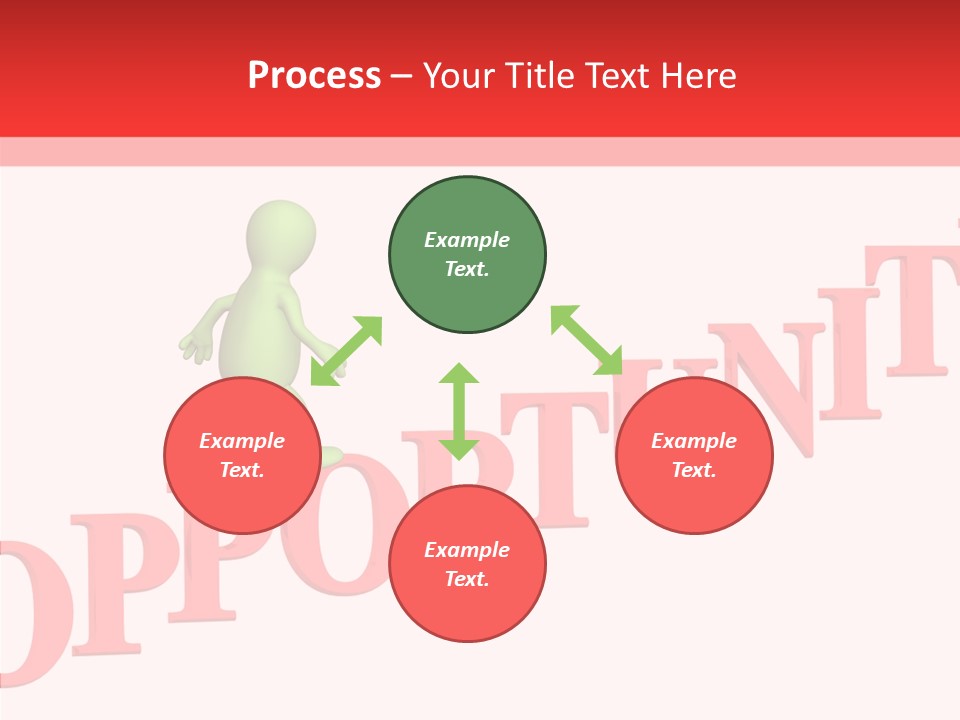 Process – Your Title Text Here

Example Text.

Example Text.

Example Text.

Example Text.

OPPORTUNIT